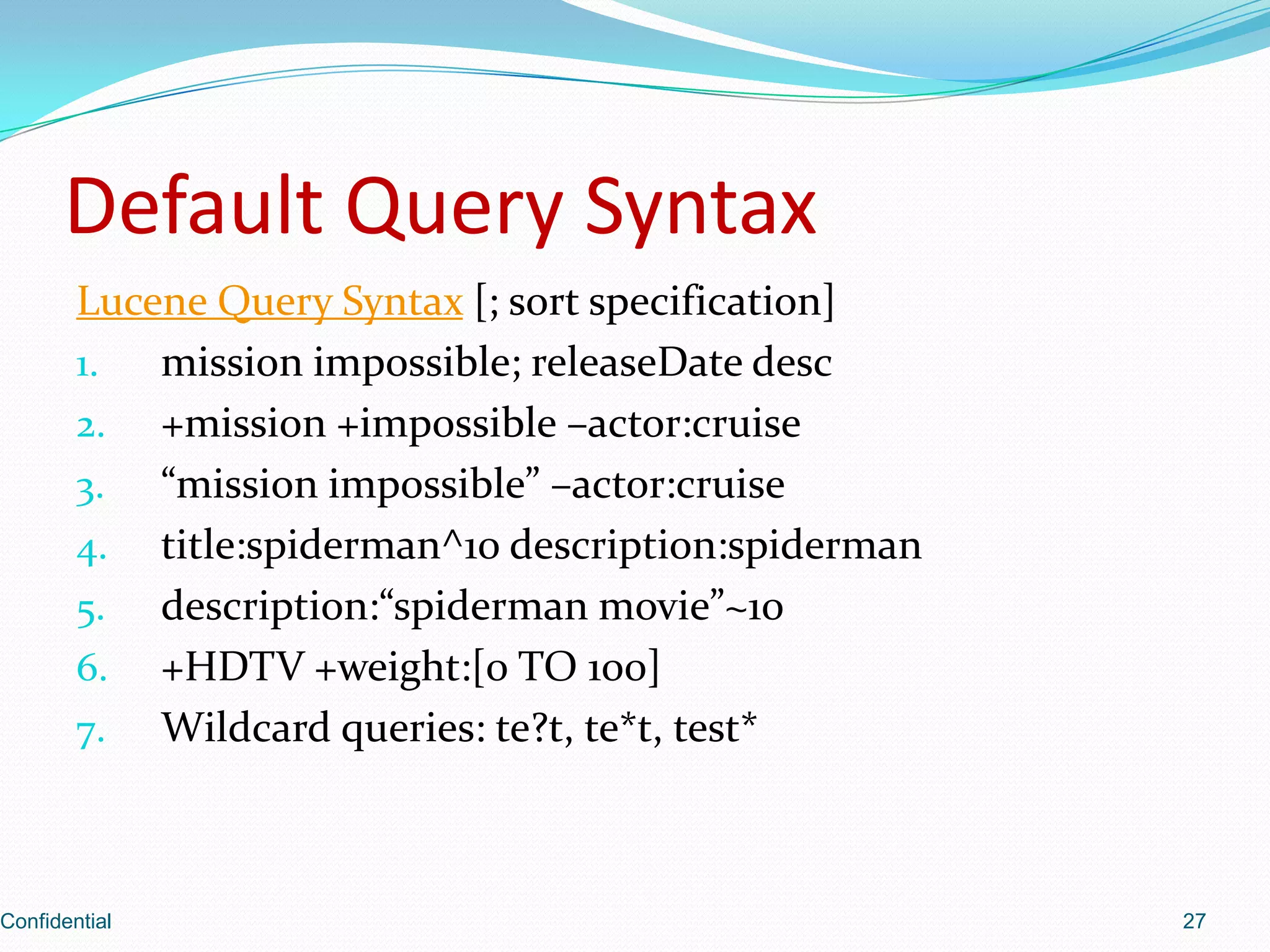 Default Query Syntax

Lucene Query Syntax [; sort specification]

1. mission impossible; releaseDate desc
2. +mission +impossible –actor:cruise
3. “mission impossible” –actor:cruise
4. title:spiderman^10 description:spiderman
5. description:“spiderman movie”~10
6. +HDTV +weight:[0 TO 100]
7. Wildcard queries: te?t, te*t, test*

Confidential

27